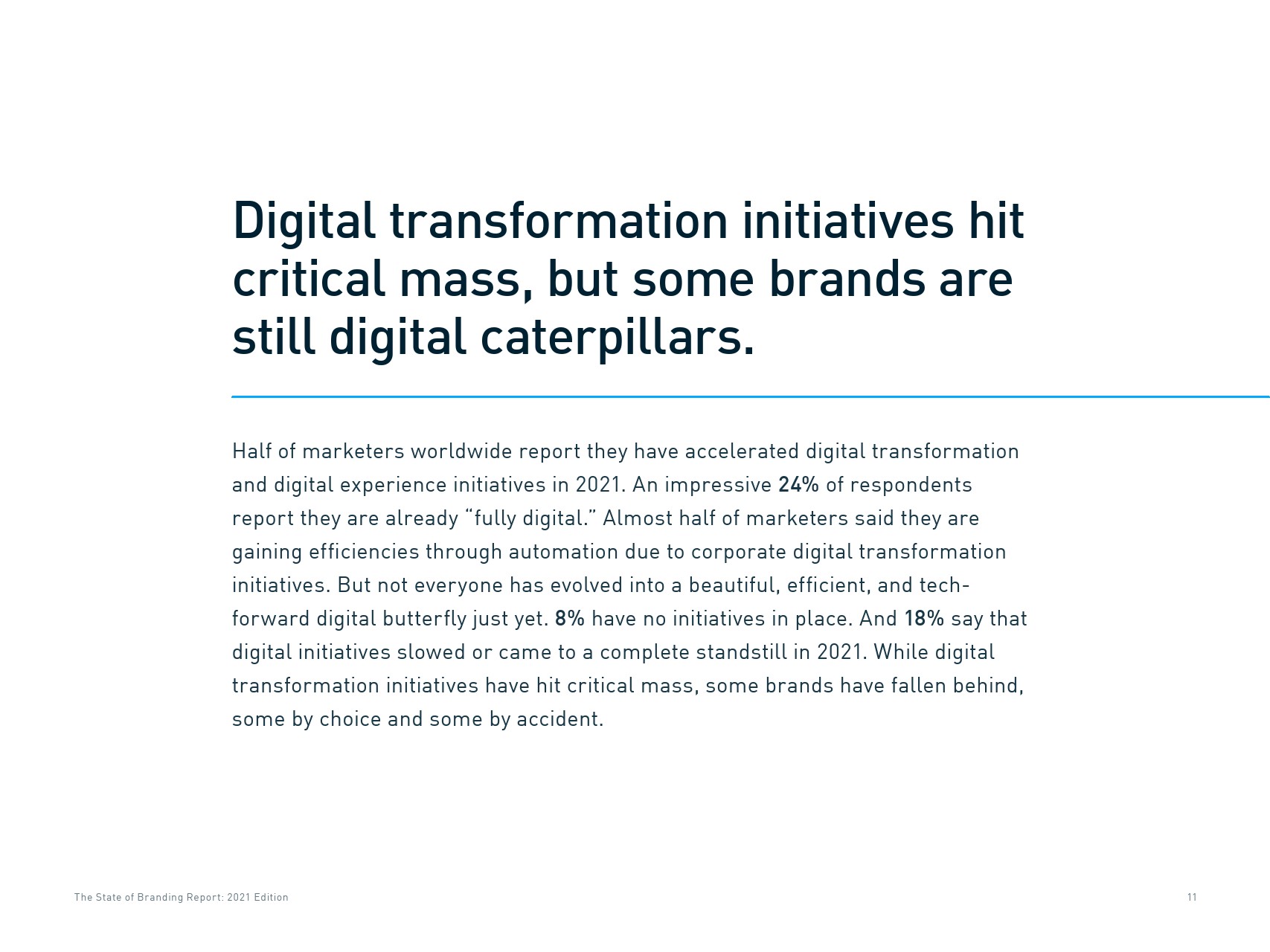 Digital transformation initiatives hit critical mass, but some brands are still digital caterpillars.

Half of marketers worldwide report they have accelerated digital transformation and digital experience initiatives in 2021. An impressive 24% of respondents report they are already “fully digital.” Almost half of marketers said they are gaining efficiencies through automation due to corporate digital transformation initiatives. But not everyone has evolved into a beautiful, efficient, and tech-forward digital butterfly just yet. 8% have no initiatives in place. And 18% say that digital initiatives slowed or came to a complete standstill in 2021. While digital transformation initiatives have hit critical mass, some brands have fallen behind, some by choice and some by accident.

The State of Branding Report: 2021 Edition

11